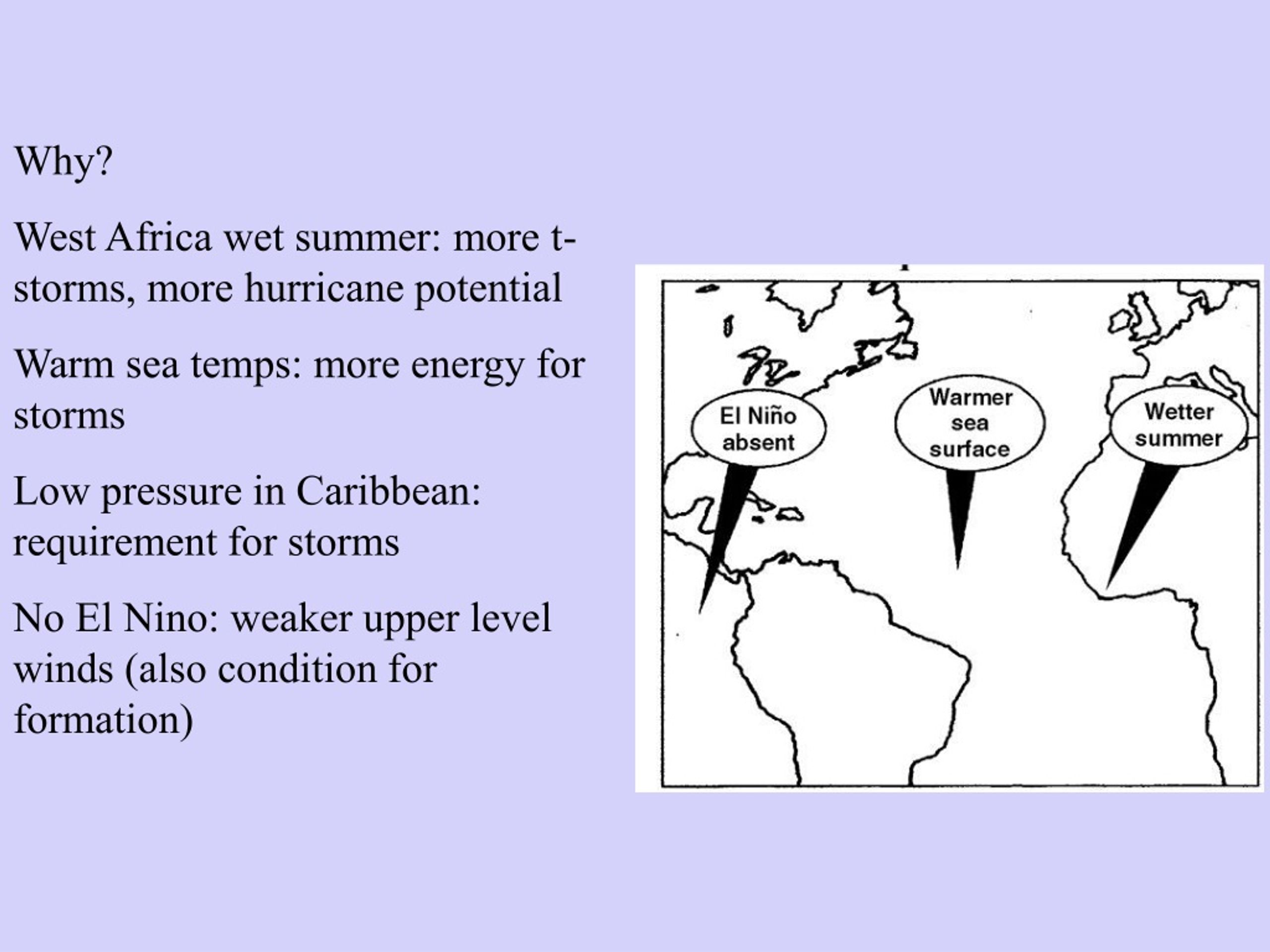 Why?

West Africa wet summer: more t-storms, more hurricane potential

Warm sea temps: more energy for storms

Low pressure in Caribbean: requirement for storms

No El Nino: weaker upper level winds (also condition for formation)

El Niño absent

Warmer sea surface

Wetter summer